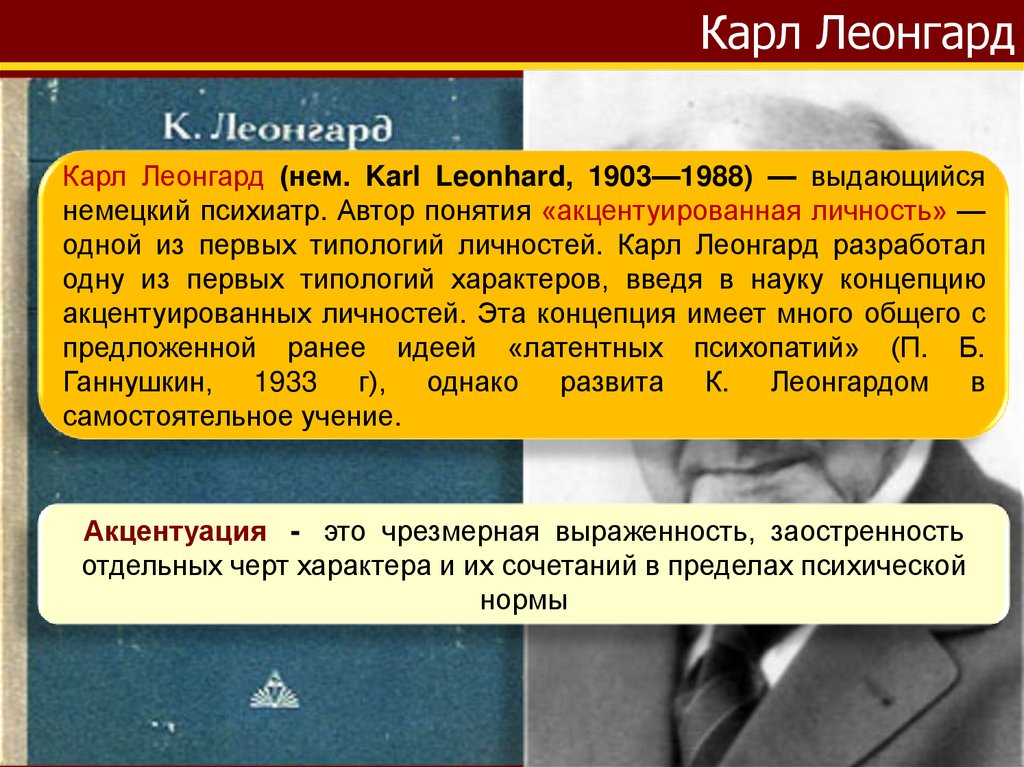 Карл Леонгард

К. Леонгард

Карл Леонгард (нем. Karl Leonhard, 1903—1988) — выдающийся немецкий психиатр. Автор понятия «акцентуированная личность» — одной из первых типологий личностей. Карл Леонгард разработал одну из первых типологий характеров, введя в науку концепцию акцентуированных личностей. Эта концепция имеет много общего с предложенной ранее идеей «латентных психопатий» (П. Б. Ганнушкин, 1933 г), однако развита К. Леонгардом в самостоятельное учение.

Акцентуация - это чрезмерная выраженность, заостренность отдельных черт характера и их сочетаний в пределах психической нормы